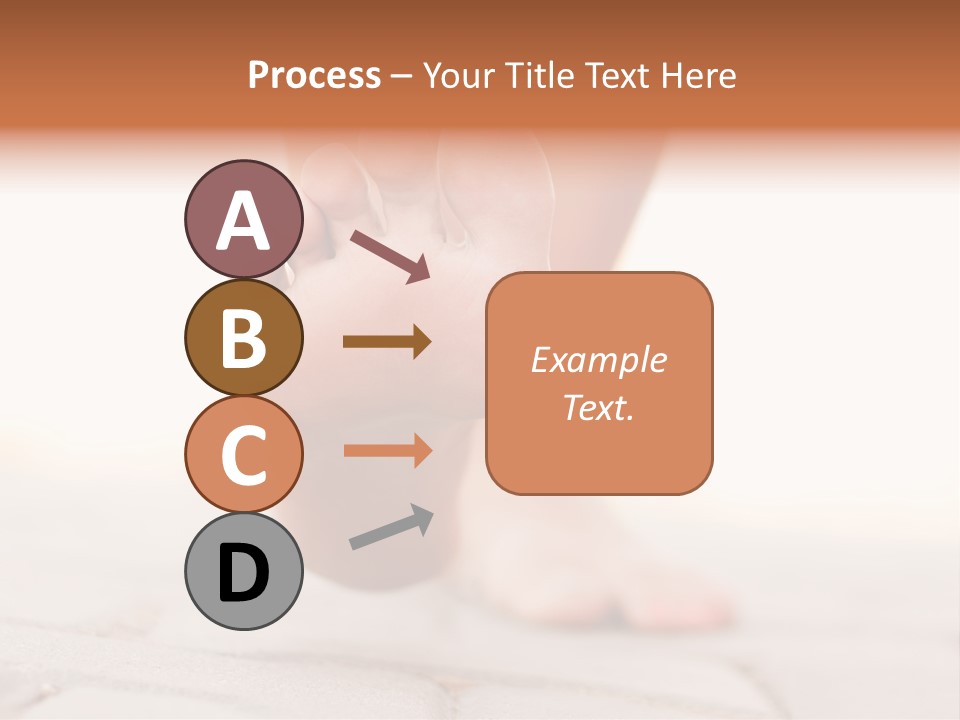 Process – Your Title Text Here

A

B

C

D

Example Text.